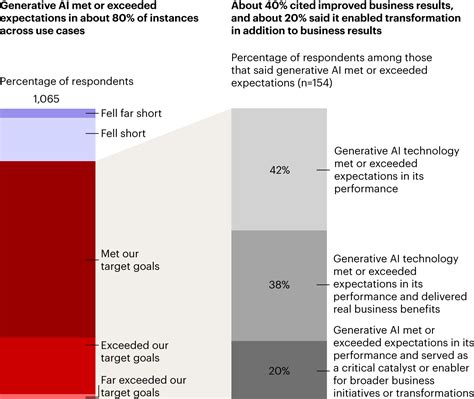 Generative AI met or exceeded expectations in about 80% of instances across use cases

Percentage of respondents

1,065

Fell far short

Fell short

Met our target goals

Exceeded our target goals

Far exceeded our target goals

About 40% cited improved business results, and about 20% said it enabled transformation in addition to business results

Percentage of respondents among those that said generative AI met or exceeded expectations (n=154)

42%

Generative AI technology met or exceeded expectations in its performance

38%

Generative AI technology met or exceeded expectations in its performance and delivered real business benefits

20%

Generative AI met or exceeded expectations in its performance and served as a critical catalyst or enabler for broader business initiatives or transformations